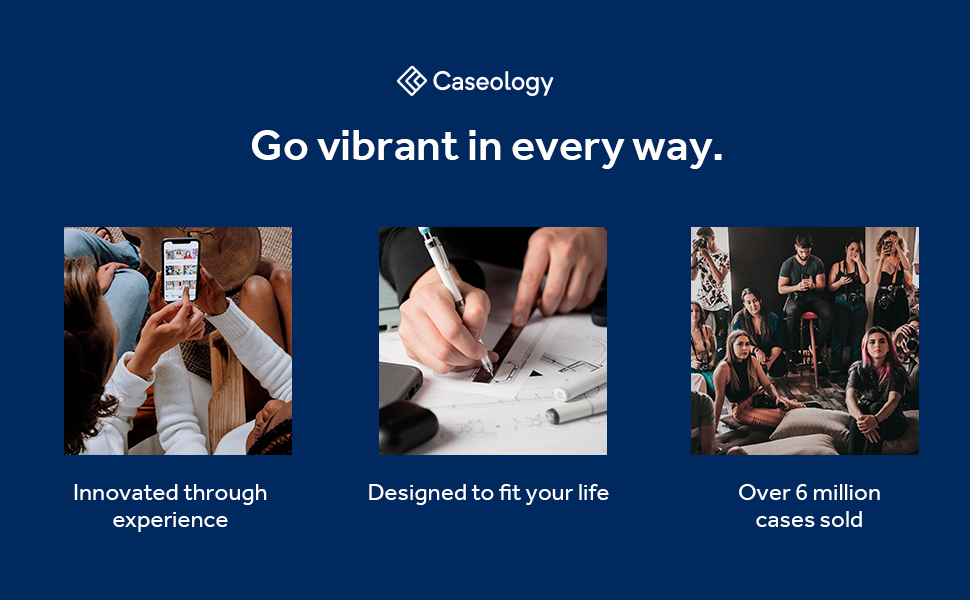 Caseology

Go vibrant in every way.

Innovated through experience

Designed to fit your life

Over 6 million cases sold